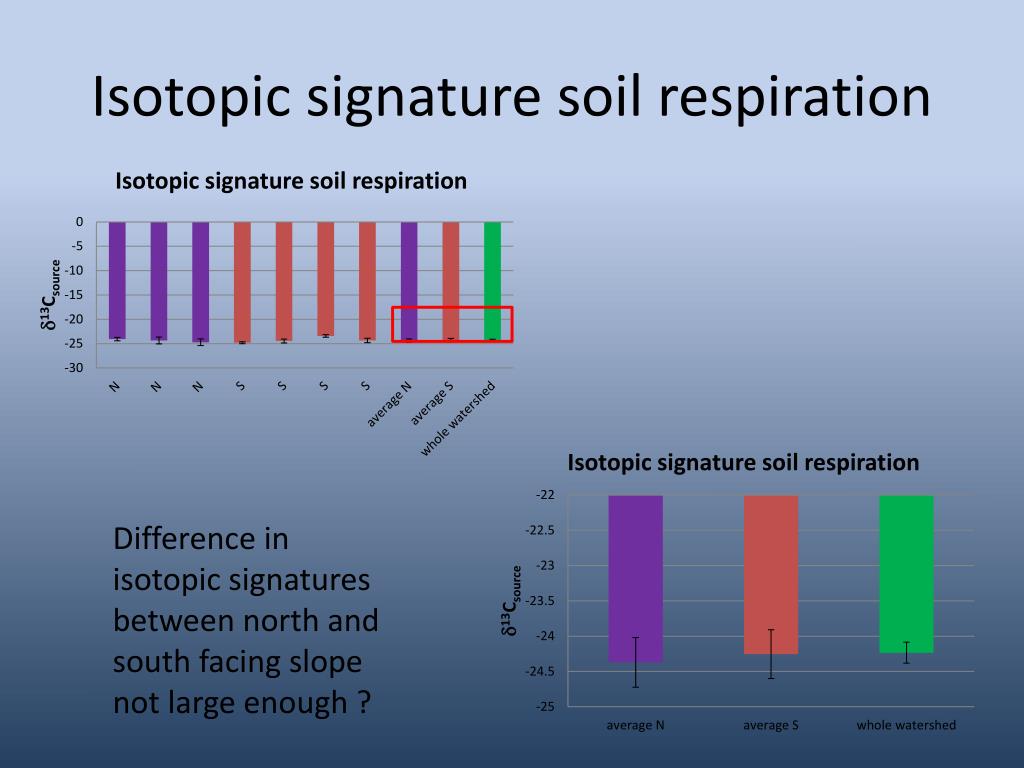 Isotopic signature soil respiration

Isotopic signature soil respiration

$\delta^{13}C_{source}$

0
-5
-10
-15
-20
-25
-30

N N N S S S S average N average S whole watershed

Isotopic signature soil respiration

$\delta^{13}C_{source}$

-22
-22.5
-23
-23.5
-24
-24.5
-25

average N average S whole watershed

Difference in isotopic signatures between north and south facing slope not large enough ?